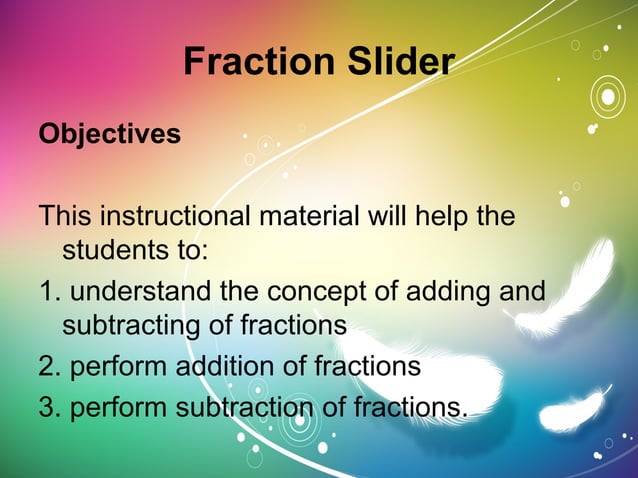 Fraction Slider

Objectives

This instructional material will help the students to:

1. understand the concept of adding and subtracting of fractions

2. perform addition of fractions

3. perform subtraction of fractions.